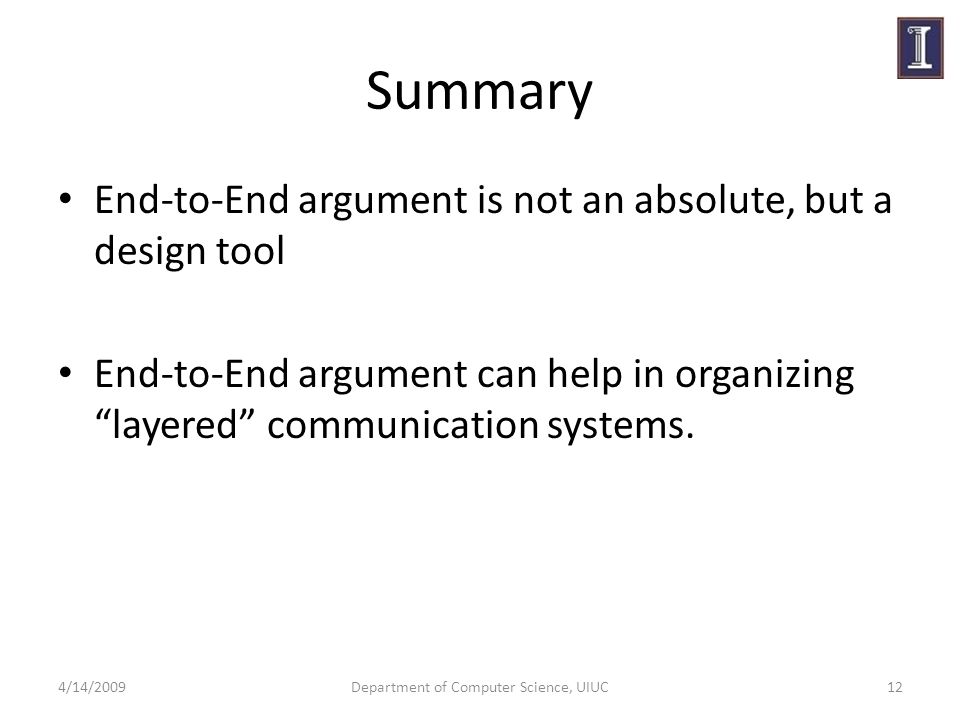 I

Summary

• End-to-End argument is not an absolute, but a design tool

• End-to-End argument can help in organizing “layered” communication systems.

4/14/2009
Department of Computer Science, UIUC
12